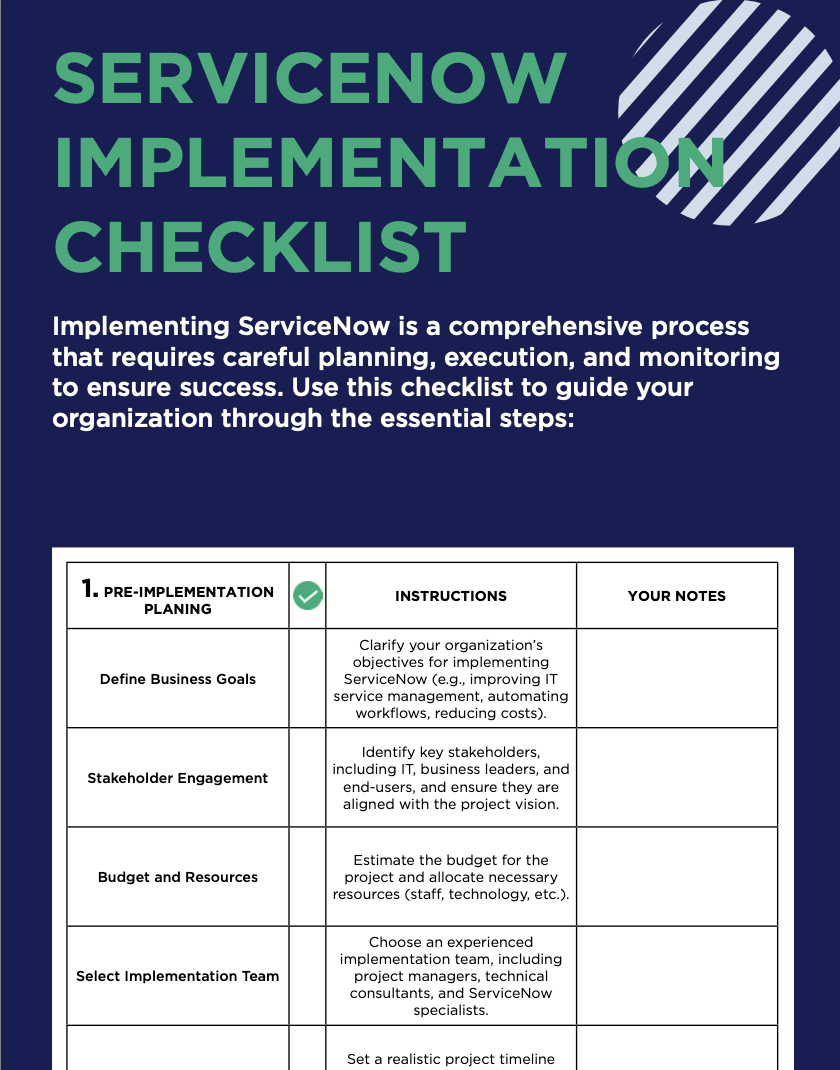 SERVICENOW IMPLEMENTATION CHECKLIST

Implementing ServiceNow is a comprehensive process that requires careful planning, execution, and monitoring to ensure success. Use this checklist to guide your organization through the essential steps:

| 1. PRE-IMPLEMENTATION PLANING | | INSTRUCTIONS | YOUR NOTES |
|---|---|---|---|
| Define Business Goals | | Clarify your organization's objectives for implementing ServiceNow (e.g., improving IT service management, automating workflows, reducing costs). | |
| Stakeholder Engagement | | Identify key stakeholders, including IT, business leaders, and end-users, and ensure they are aligned with the project vision. | |
| Budget and Resources | | Estimate the budget for the project and allocate necessary resources (staff, technology, etc.). | |
| Select Implementation Team | | Choose an experienced implementation team, including project managers, technical consultants, and ServiceNow specialists. | |
| | | Set a realistic project timeline | |